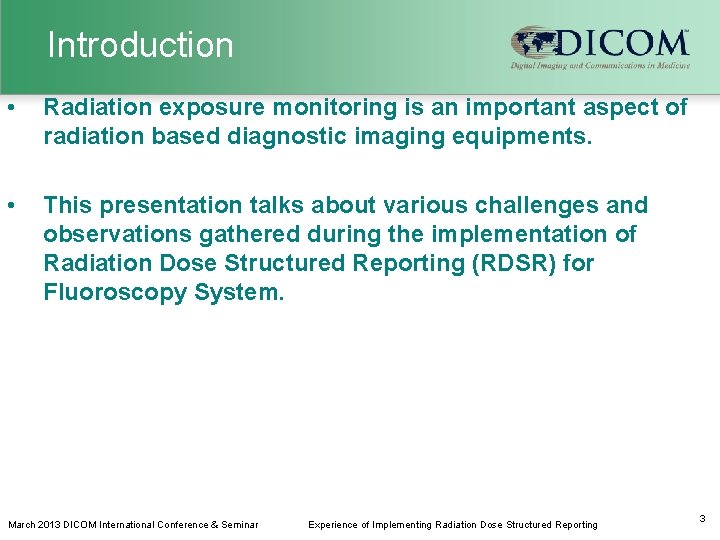 Introduction

DICOM™
Digital Imaging and Communications in Medicine

• Radiation exposure monitoring is an important aspect of radiation based diagnostic imaging equipments.

• This presentation talks about various challenges and observations gathered during the implementation of Radiation Dose Structured Reporting (RDSR) for Fluoroscopy System.

March 2013 DICOM International Conference & Seminar Experience of Implementing Radiation Dose Structured Reporting 3